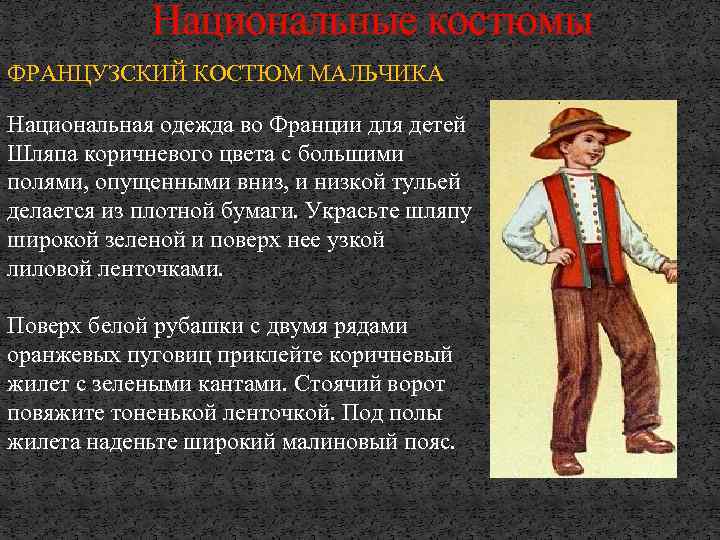 Национальные костюмы

ФРАНЦУЗСКИЙ КОСТЮМ МАЛЬЧИКА

Национальная одежда во Франции для детей Шляпа коричневого цвета с большими полями, опущенными вниз, и низкой тульей делается из плотной бумаги. Украсьте шляпу широкой зеленой и поверх нее узкой лиловой ленточками.

Поверх белой рубашки с двумя рядами оранжевых пуговиц приклейте коричневый жилет с зелеными кантами. Стоячий ворот повяжите тоненькой ленточкой. Под полы жилета наденьте широкий малиновый пояс.